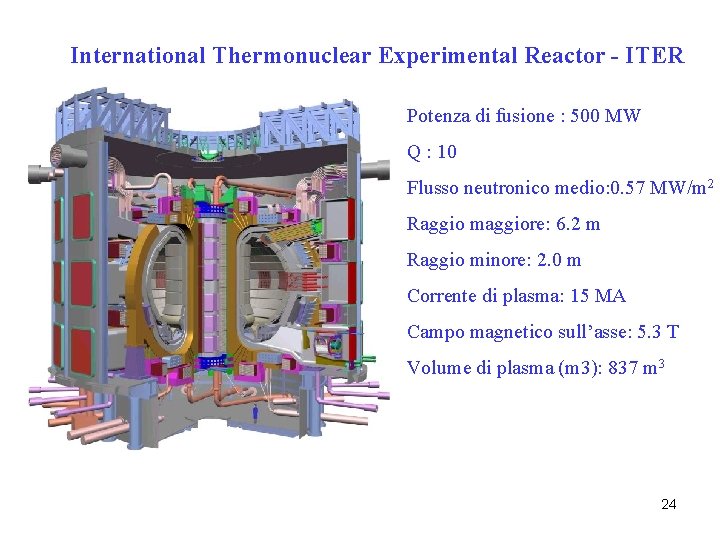 International Thermonuclear Experimental Reactor - ITER

Potenza di fusione : 500 MW

Q : 10

Flusso neutronico medio:0.57 MW/m$^2$

Raggio maggiore: 6.2 m

Raggio minore: 2.0 m

Corrente di plasma: 15 MA

Campo magnetico sull'asse: 5.3 T

Volume di plasma (m3): 837 m$^3$

24